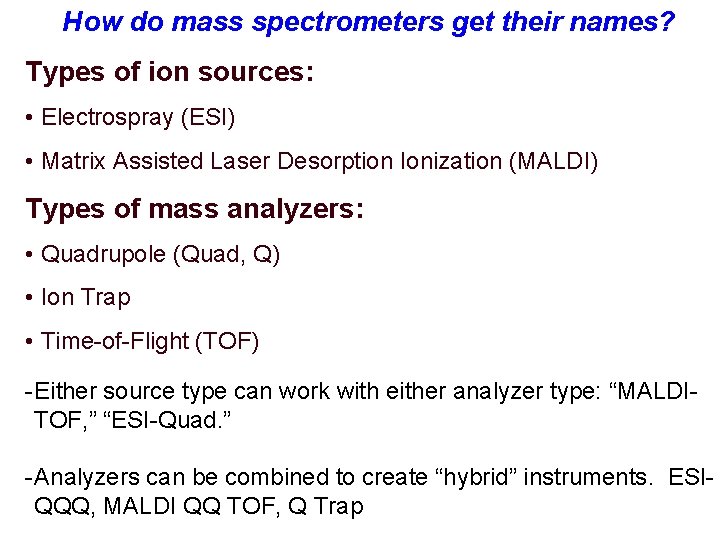 How do mass spectrometers get their names?

Types of ion sources:

• Electrospray (ESI)

• Matrix Assisted Laser Desorption Ionization (MALDI)

Types of mass analyzers:

• Quadrupole (Quad, Q)

• Ion Trap

• Time-of-Flight (TOF)

-Either source type can work with either analyzer type: “MALDI-TOF,” “ESI-Quad.”

-Analyzers can be combined to create “hybrid” instruments. ESI-QQQ, MALDI QQ TOF, Q Trap